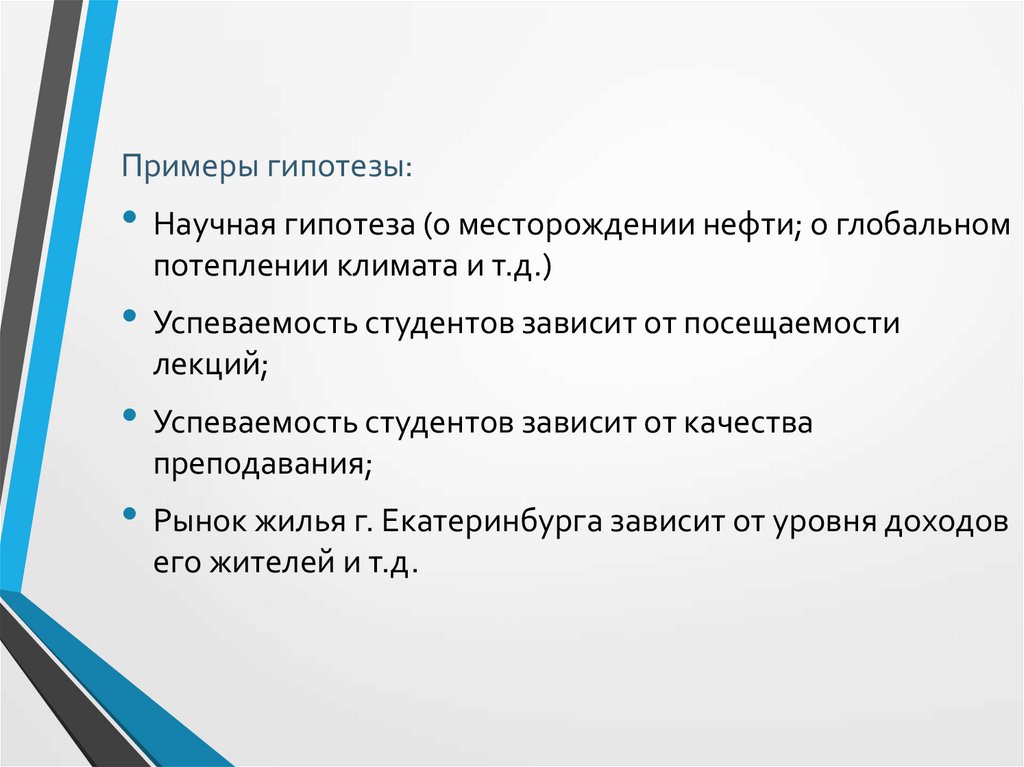 Примеры гипотезы:

• Научная гипотеза (о месторождении нефти; о глобальном потеплении климата и т.д.)
• Успеваемость студентов зависит от посещаемости лекций;
• Успеваемость студентов зависит от качества преподавания;
• Рынок жилья г. Екатеринбурга зависит от уровня доходов его жителей и т.д.